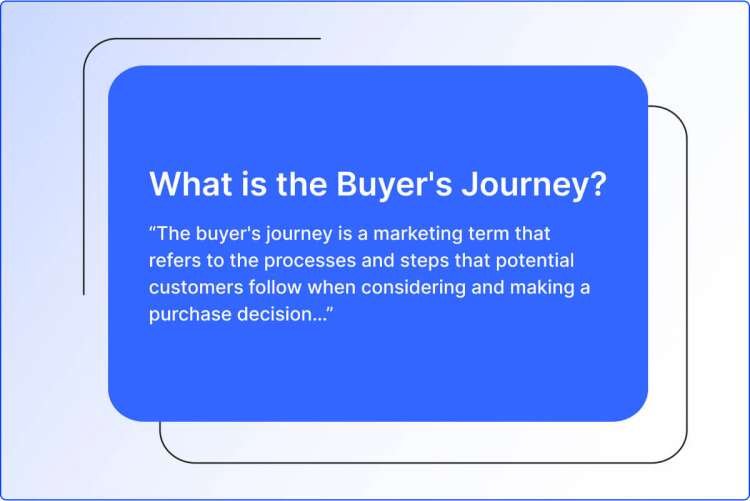 What is the Buyer's Journey?

“The buyer's journey is a marketing term that refers to the processes and steps that potential customers follow when considering and making a purchase decision...”